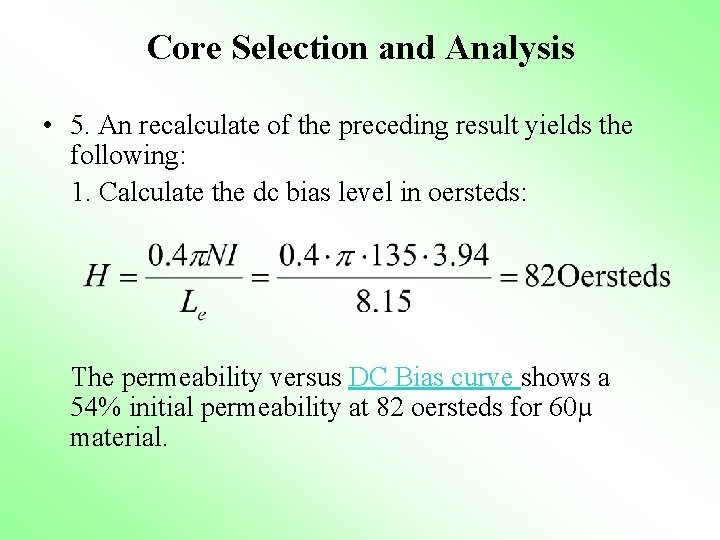 Core Selection and Analysis

• 5. An recalculate of the preceding result yields the following:

1. Calculate the dc bias level in oersteds:

$H = \frac{0.4\pi NI}{L_e} = \frac{0.4 \cdot \pi \cdot 135 \cdot 3.94}{8.15} = 82\text{Oersteds}$

The permeability versus DC Bias curve shows a 54% initial permeability at 82 oersteds for 60µ material.